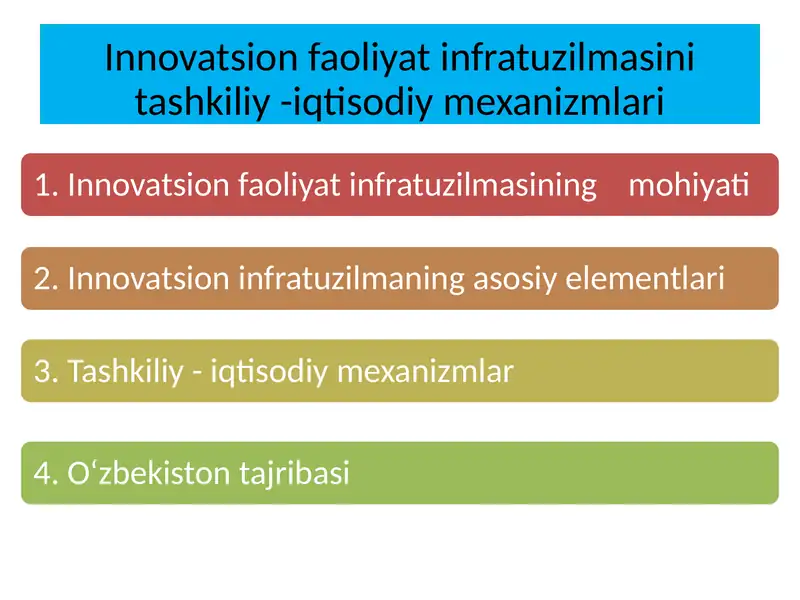 Innovatsion faoliyat infratuzilmasini tashkiliy -iqtisodiy mexanizmlari

1. Innovatsion faoliyat infratuzilmasining mohiyati

2. Innovatsion infratuzilmaning asosiy elementlari

3. Tashkiliy - iqtisodiy mexanizmlar

4. O‘zbekiston tajribasi